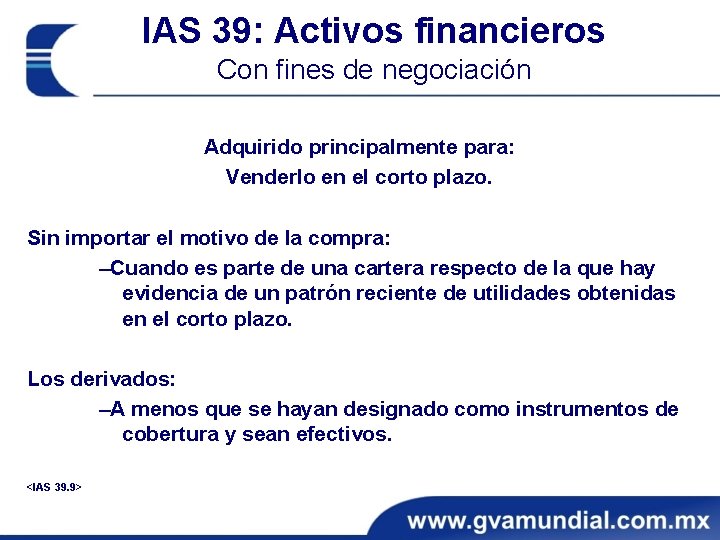 IAS 39: Activos financieros
Con fines de negociación

Adquirido principalmente para:
Venderlo en el corto plazo.

Sin importar el motivo de la compra:
–Cuando es parte de una cartera respecto de la que hay evidencia de un patrón reciente de utilidades obtenidas en el corto plazo.

Los derivados:
–A menos que se hayan designado como instrumentos de cobertura y sean efectivos.

<IAS 39.9>

www.gvamundial.com.mx